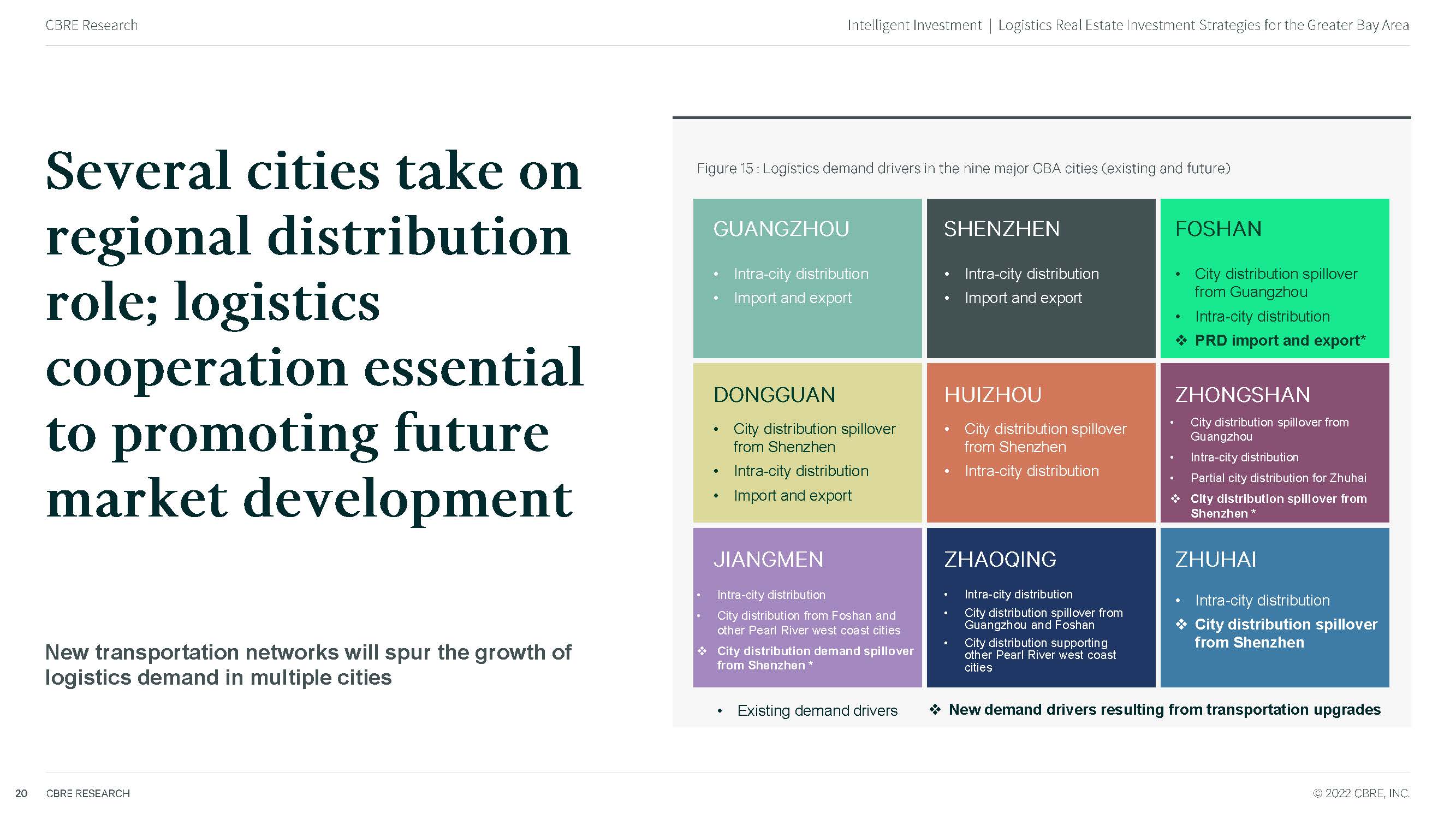 CBRE Research

Intelligent Investment | Logistics Real Estate Investment Strategies for the Greater Bay Area

Several cities take on regional distribution role; logistics cooperation essential to promoting future market development

New transportation networks will spur the growth of logistics demand in multiple cities

Figure 15 : Logistics demand drivers in the nine major GBA cities (existing and future)

GUANGZHOU
• Intra-city distribution
• Import and export

SHENZHEN
• Intra-city distribution
• Import and export

FOSHAN
• City distribution spillover from Guangzhou
• Intra-city distribution
❖ PRD import and export*

DONGGUAN
• City distribution spillover from Shenzhen
• Intra-city distribution
• Import and export

HUIZHOU
• City distribution spillover from Shenzhen
• Intra-city distribution

ZHONGSHAN
• City distribution spillover from Guangzhou
• Intra-city distribution
• Partial city distribution for Zhuhai
❖ City distribution spillover from Shenzhen *

JIANGMEN
• Intra-city distribution
• City distribution from Foshan and other Pearl River west coast cities
❖ City distribution demand spillover from Shenzhen *

ZHAOQING
• Intra-city distribution
• City distribution spillover from Guangzhou and Foshan
• City distribution supporting other Pearl River west coast cities

ZHUHAI
• Intra-city distribution
❖ City distribution spillover from Shenzhen

• Existing demand drivers ❖ New demand drivers resulting from transportation upgrades

20 CBRE RESEARCH

© 2022 CBRE, INC.